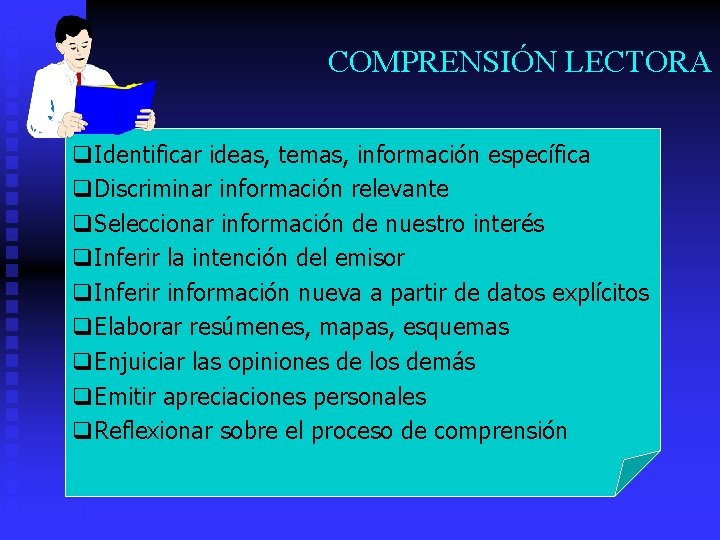 COMPRENSIÓN LECTORA

❑Identificar ideas, temas, información específica
❑Discriminar información relevante
❑Seleccionar información de nuestro interés
❑Inferir la intención del emisor
❑Inferir información nueva a partir de datos explícitos
❑Elaborar resúmenes, mapas, esquemas
❑Enjuiciar las opiniones de los demás
❑Emitir apreciaciones personales
❑Reflexionar sobre el proceso de comprensión